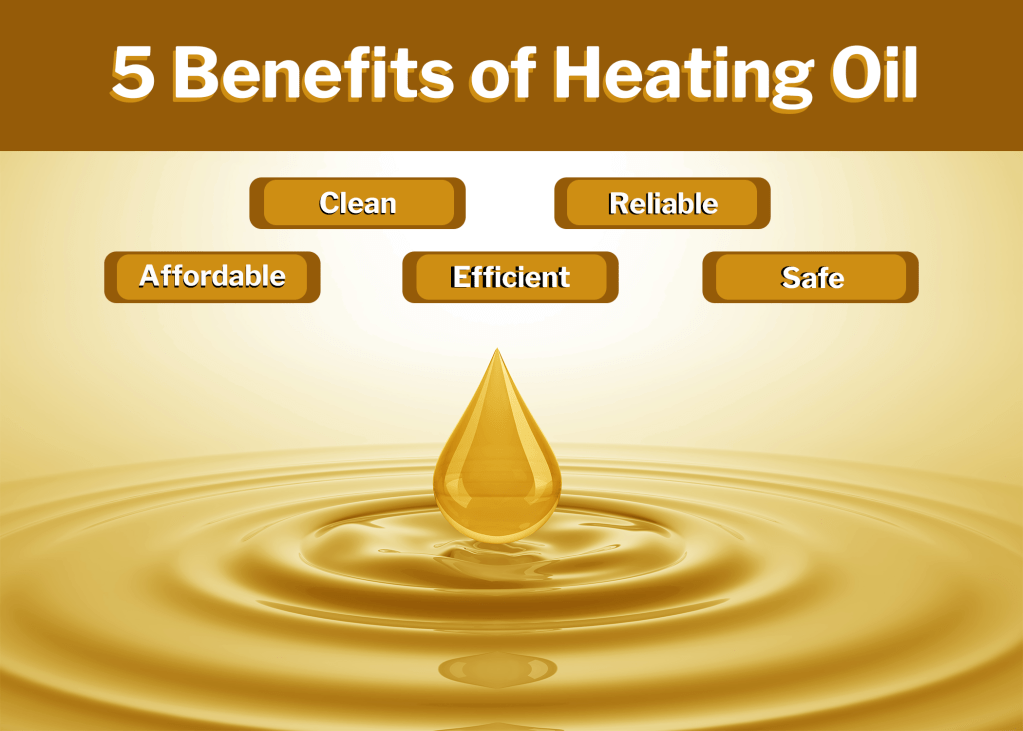 5 Benefits of Heating Oil

Clean

Reliable

Affordable

Efficient

Safe